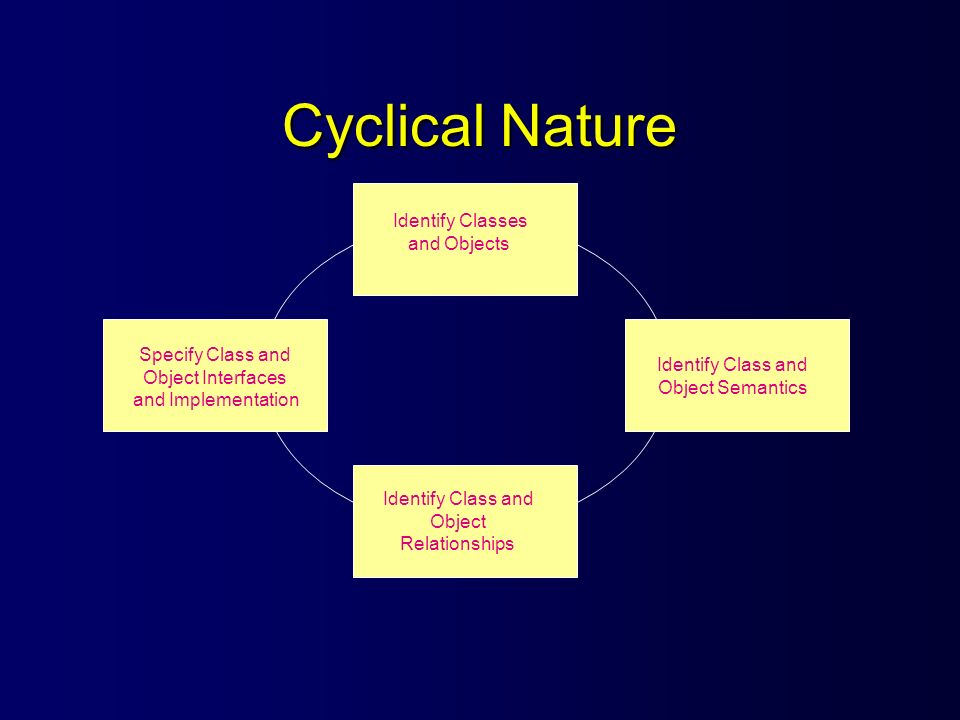 Cyclical Nature

Identify Classes and Objects

Identify Class and Object Semantics

Identify Class and Object Relationships

Specify Class and Object Interfaces and Implementation